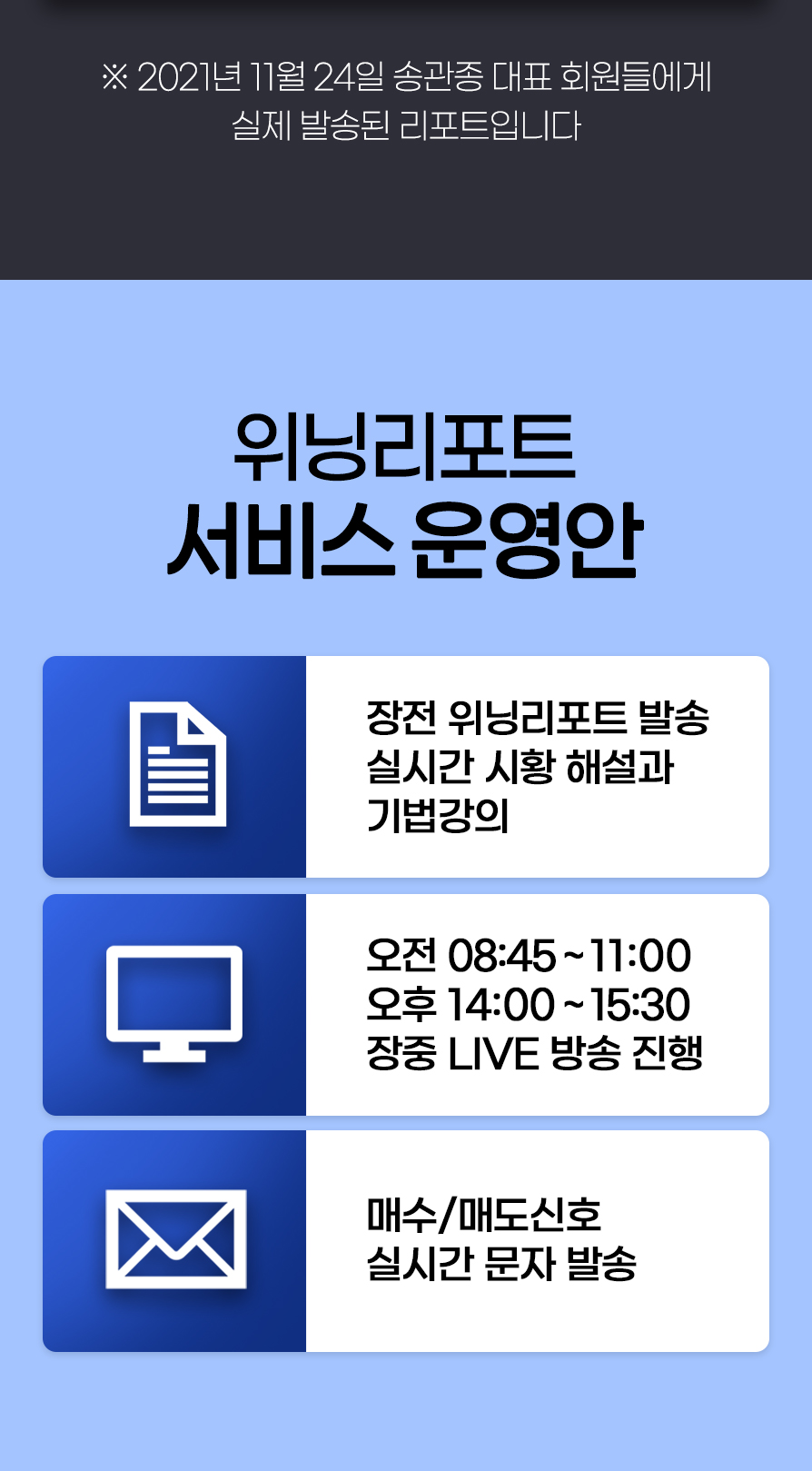 ※ 2021년 11월 24일 송관종 대표 회원들에게 실제 발송된 리포트입니다

위닝리포트
서비스 운영안

장전 위닝리포트 발송
실시간 시황 해설과
기법강의

오전 08:45 ~ 11:00
오후 14:00 ~ 15:30
장중 LIVE 방송 진행

매수/매도신호
실시간 문자 발송